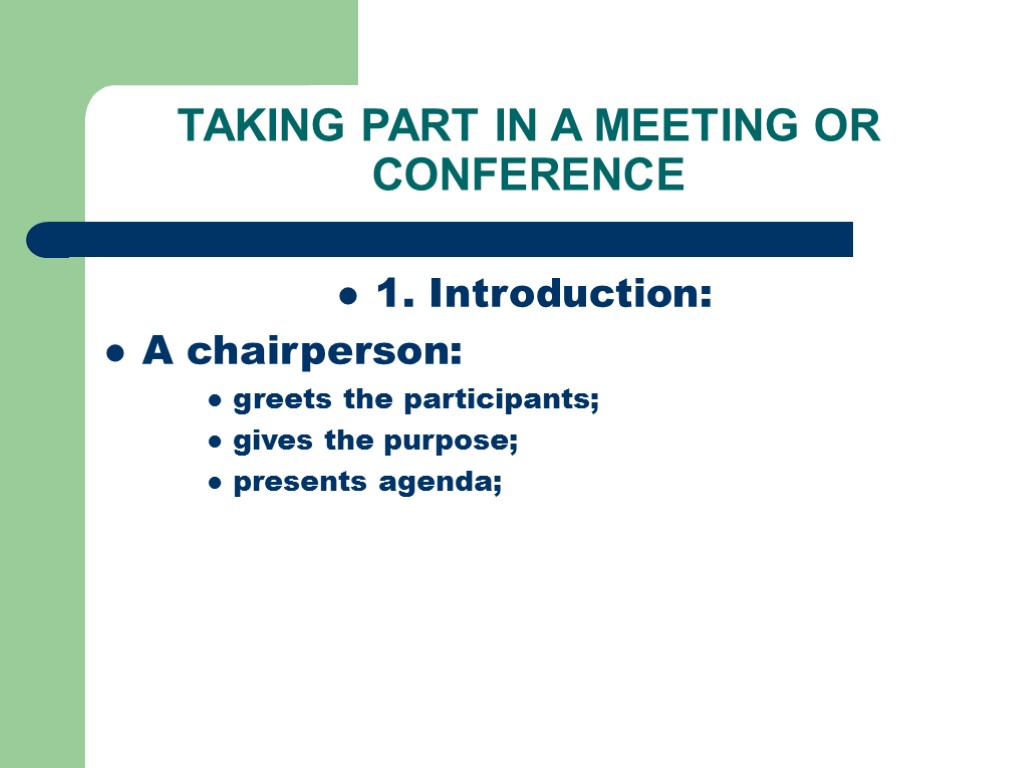 TAKING PART IN A MEETING OR CONFERENCE

- 1. Introduction:
- A chairperson:
  - greets the participants;
  - gives the purpose;
  - presents agenda;